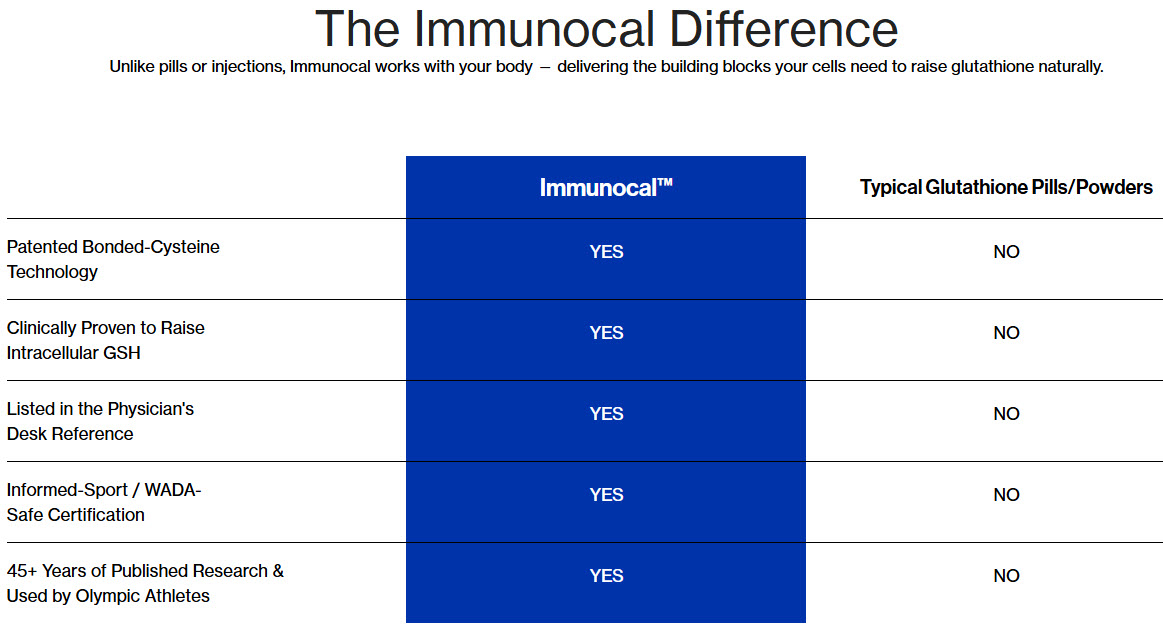 The Immunocal Difference

Unlike pills or injections, Immunocal works with your body — delivering the building blocks your cells need to raise glutathione naturally.

| | Immunocal™ | Typical Glutathione Pills/Powders |
|---|---|---|
| Patented Bonded-Cysteine Technology | YES | NO |
| Clinically Proven to Raise Intracellular GSH | YES | NO |
| Listed in the Physician's Desk Reference | YES | NO |
| Informed-Sport / WADA-Safe Certification | YES | NO |
| 45+ Years of Published Research & Used by Olympic Athletes | YES | NO |